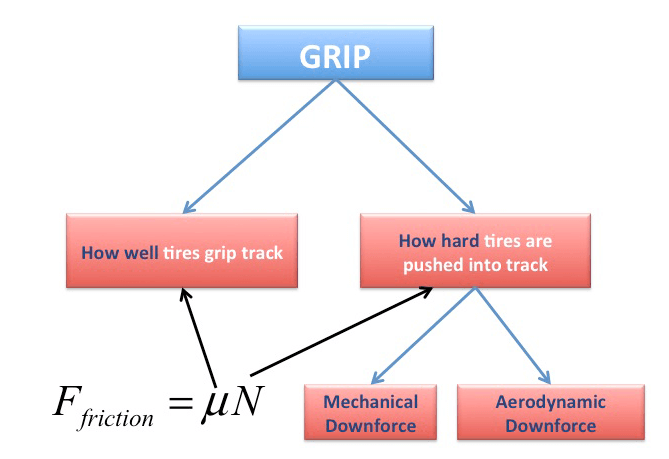 GRIP

How well tires grip track

How hard tires are pushed into track

$F_{friction} = \mu N$

Mechanical Downforce

Aerodynamic Downforce